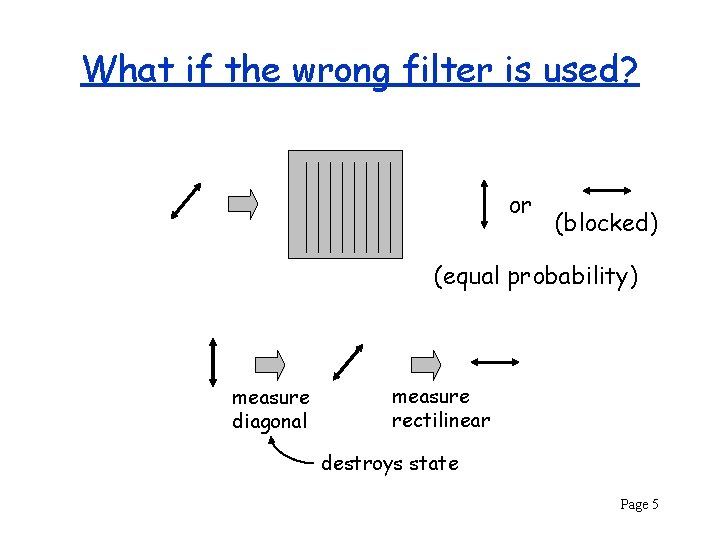 What if the wrong filter is used?

or

(blocked)

(equal probability)

measure diagonal

measure rectilinear

destroys state

Page 5